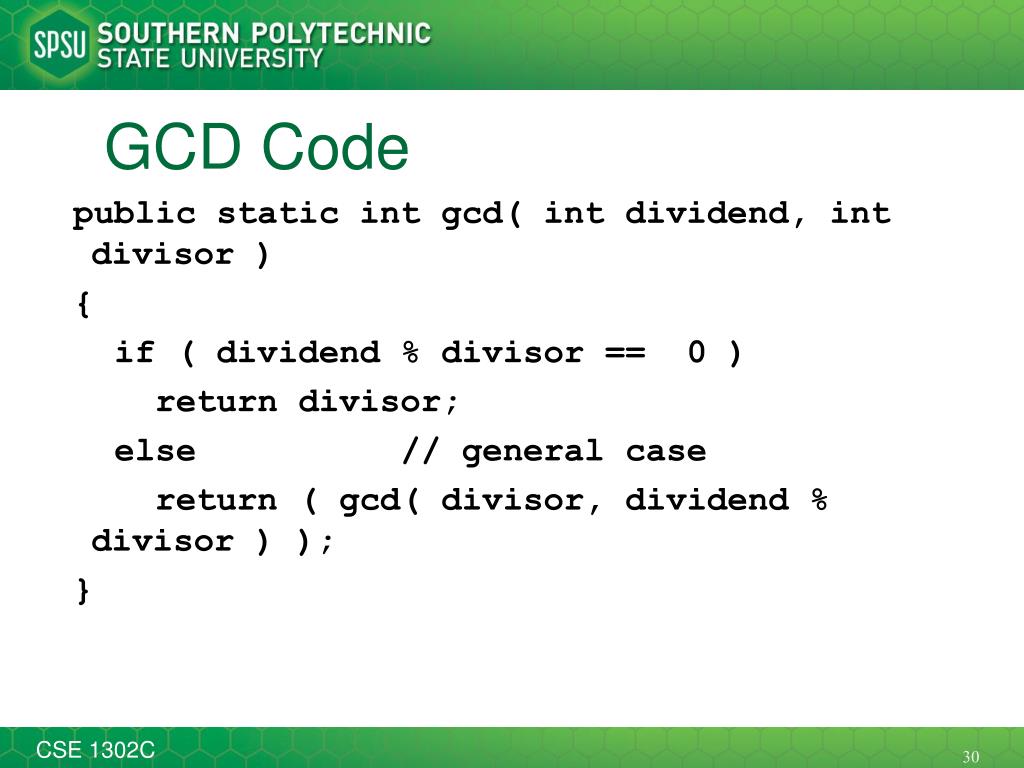 SPSU SOUTHERN POLYTECHNIC STATE UNIVERSITY

GCD Code

public static int gcd( int dividend, int divisor )
{
  if ( dividend % divisor ==  0 )
    return divisor;
  else            // general case
    return ( gcd( divisor, dividend % divisor ) );
}

CSE 1302C

30